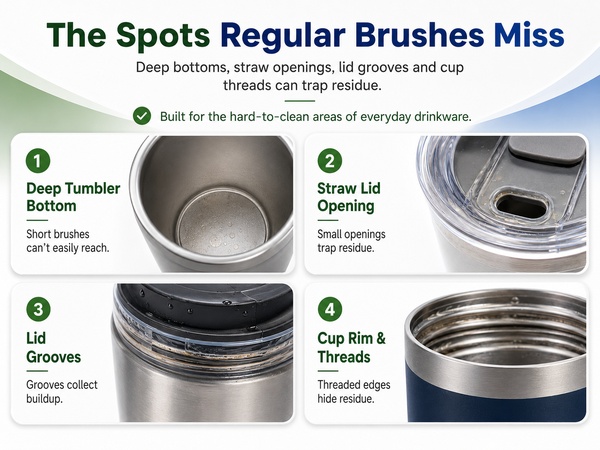 The Spots Regular Brushes Miss

Deep bottoms, straw openings, lid grooves and cup threads can trap residue.

Built for the hard-to-clean areas of everyday drinkware.

1
Deep Tumbler Bottom
Short brushes can't easily reach.

2
Straw Lid Opening
Small openings trap residue.

3
Lid Grooves
Grooves collect buildup.

4
Cup Rim & Threads
Threaded edges hide residue.